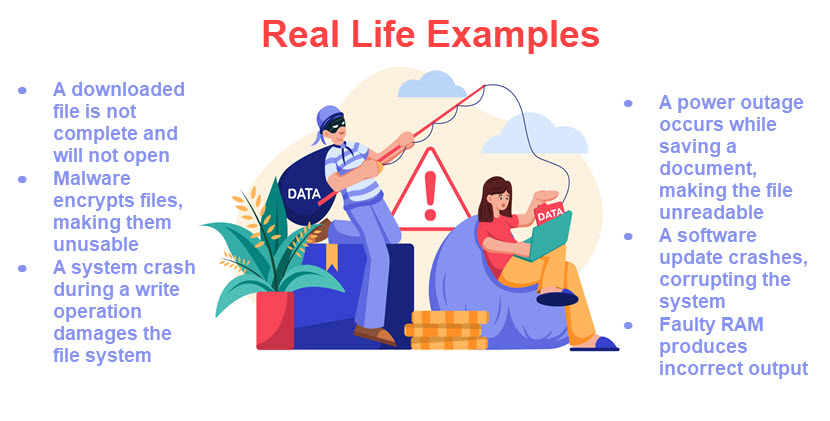 Real Life Examples

- A downloaded file is not complete and will not open
- Malware encrypts files, making them unusable
- A system crash during a write operation damages the file system

DATA

DATA

- A power outage occurs while saving a document, making the file unreadable
- A software update crashes, corrupting the system
- Faulty RAM produces incorrect output